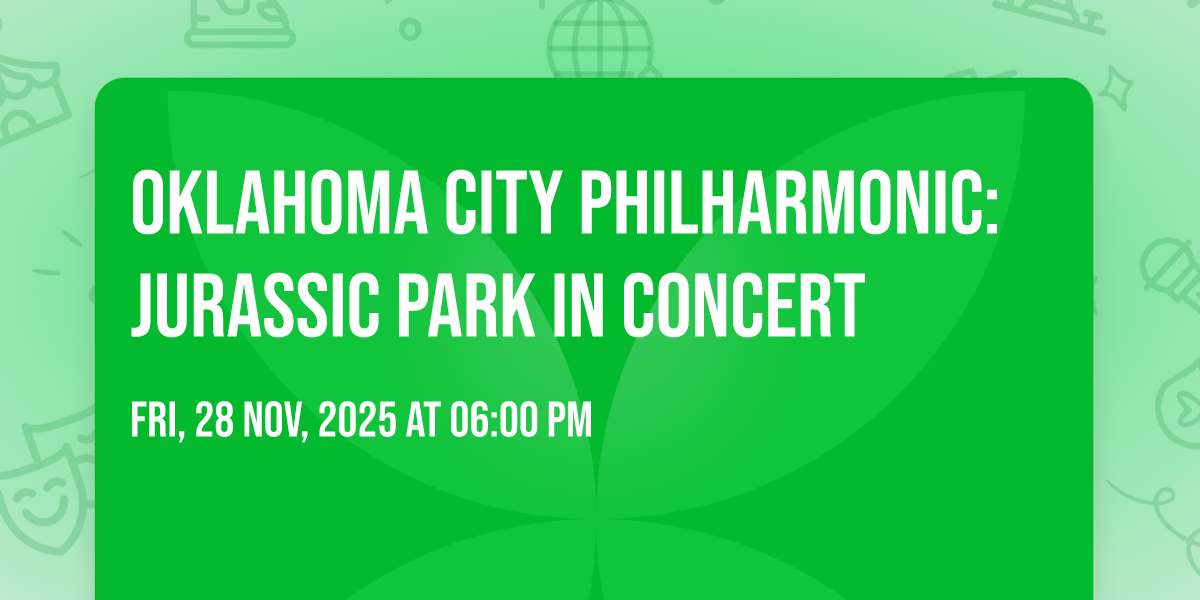 OKLAHOMA CITY PHILHARMONIC: JURASSIC PARK IN CONCERT

FRI, 28 NOV, 2025 AT 06:00 PM